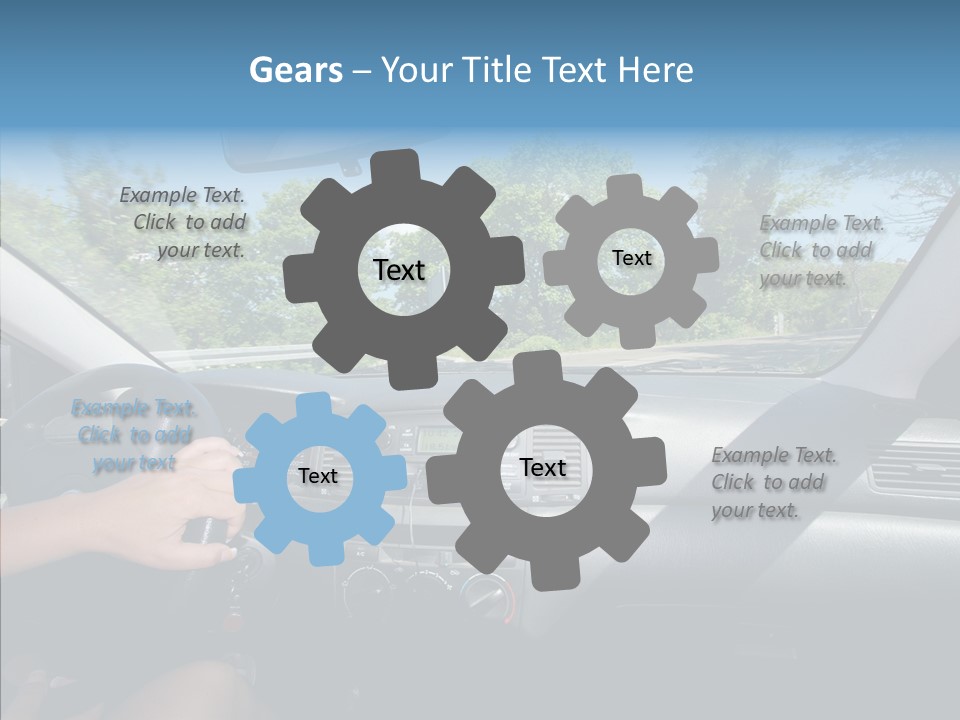 Gears – Your Title Text Here

Example Text. Click to add your text.

Text

Text

Example Text. Click to add your text.

Example Text. Click to add your text

Text

Text

Example Text. Click to add your text.